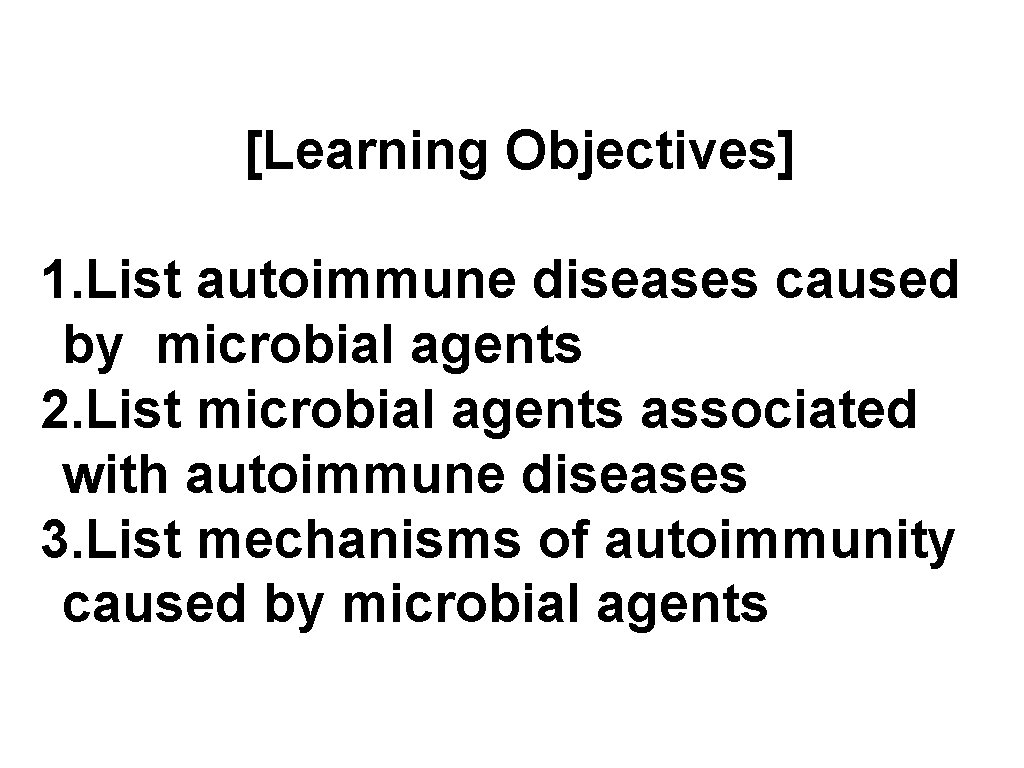 [Learning Objectives]

1.List autoimmune diseases caused by microbial agents
2.List microbial agents associated with autoimmune diseases
3.List mechanisms of autoimmunity caused by microbial agents